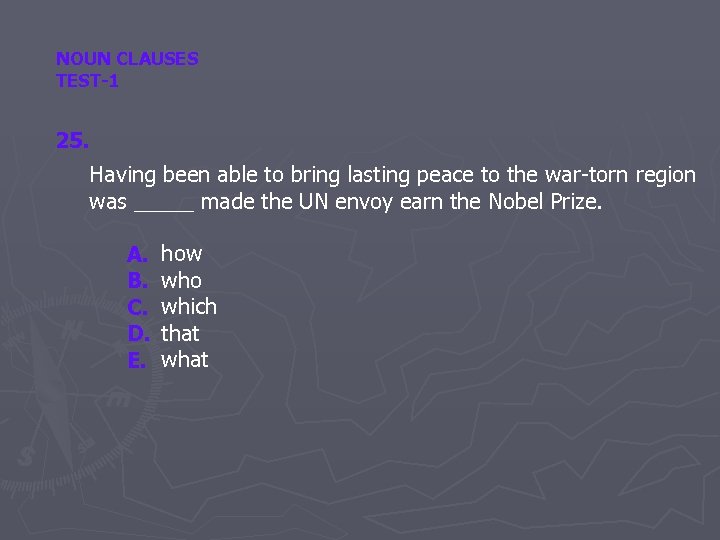 NOUN CLAUSES
TEST-1

25.

Having been able to bring lasting peace to the war-torn region was _____ made the UN envoy earn the Nobel Prize.

A. how
B. who
C. which
D. that
E. what